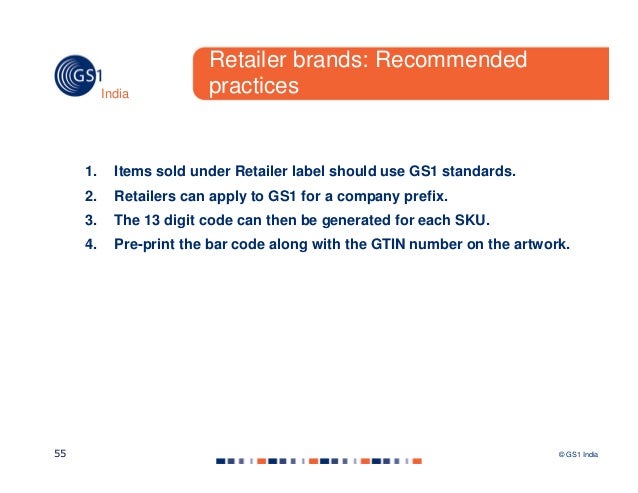 GS1
India

Retailer brands: Recommended practices

1. Items sold under Retailer label should use GS1 standards.
2. Retailers can apply to GS1 for a company prefix.
3. The 13 digit code can then be generated for each SKU.
4. Pre-print the bar code along with the GTIN number on the artwork.

55

© GS1 India